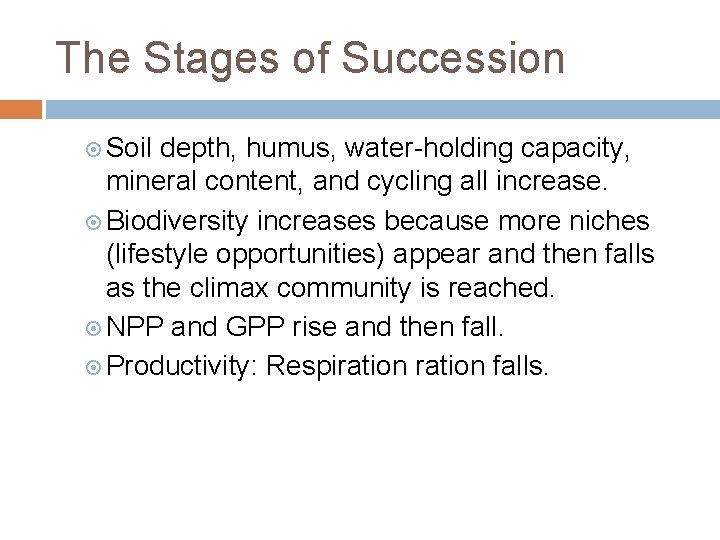 The Stages of Succession

Soil depth, humus, water-holding capacity, mineral content, and cycling all increase.

Biodiversity increases because more niches (lifestyle opportunities) appear and then falls as the climax community is reached.

NPP and GPP rise and then fall.

Productivity: Respiration ration falls.